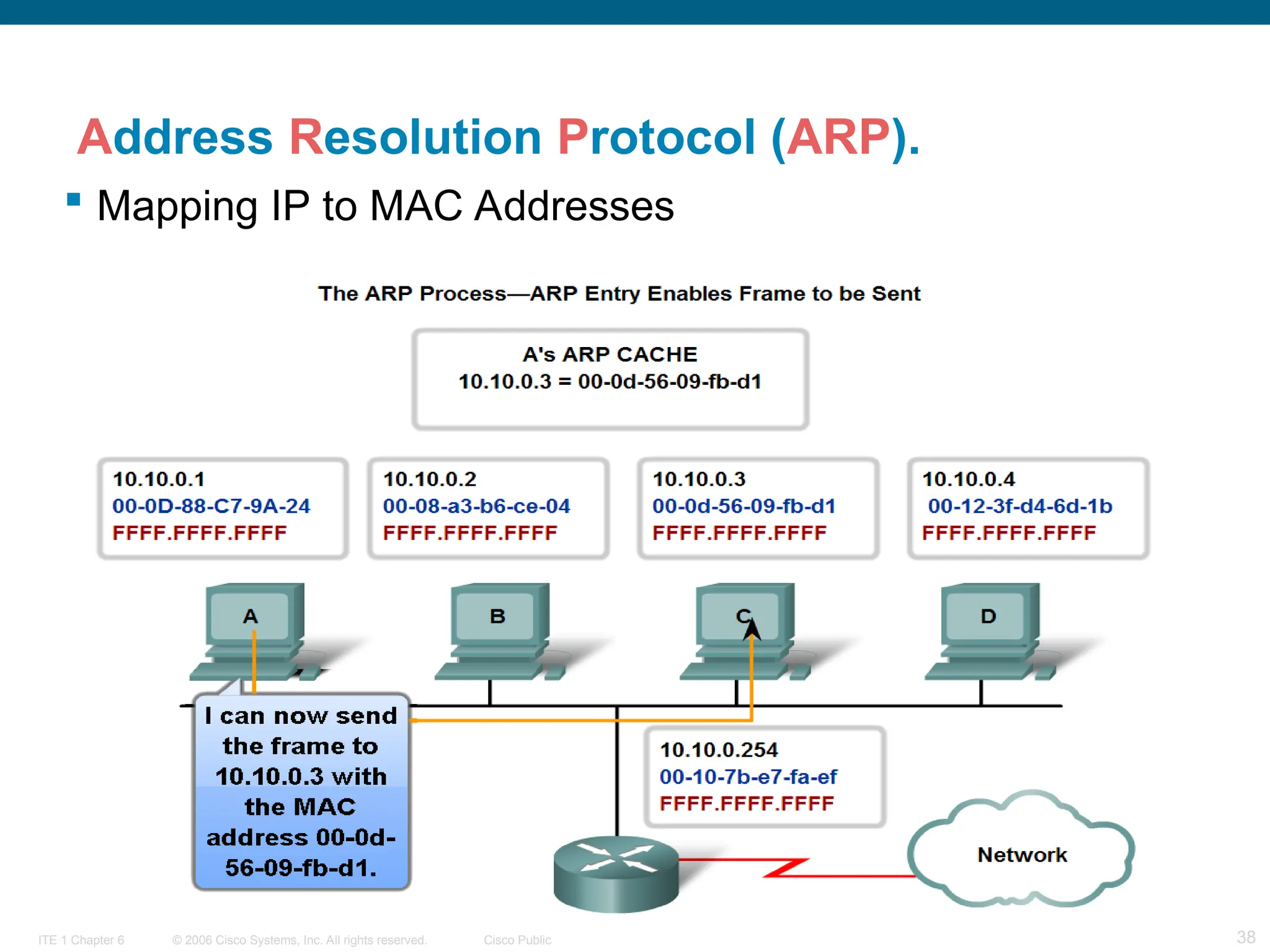 Address Resolution Protocol (ARP).

▪ Mapping IP to MAC Addresses

The ARP Process—ARP Entry Enables Frame to be Sent

A's ARP CACHE
10.10.0.3 = 00-0d-56-09-fb-d1

10.10.0.1
00-0D-88-C7-9A-24
FFFF.FFFF.FFFF

10.10.0.2
00-08-a3-b6-ce-04
FFFF.FFFF.FFFF

10.10.0.3
00-0d-56-09-fb-d1
FFFF.FFFF.FFFF

10.10.0.4
00-12-3f-d4-6d-1b
FFFF.FFFF.FFFF

A

B

C

D

I can now send the frame to 10.10.0.3 with the MAC address 00-0d-56-09-fb-d1.

10.10.0.254
00-10-7b-e7-fa-ef
FFFF.FFFF.FFFF

Network

ITE 1 Chapter 6 © 2006 Cisco Systems, Inc. All rights reserved. Cisco Public 38